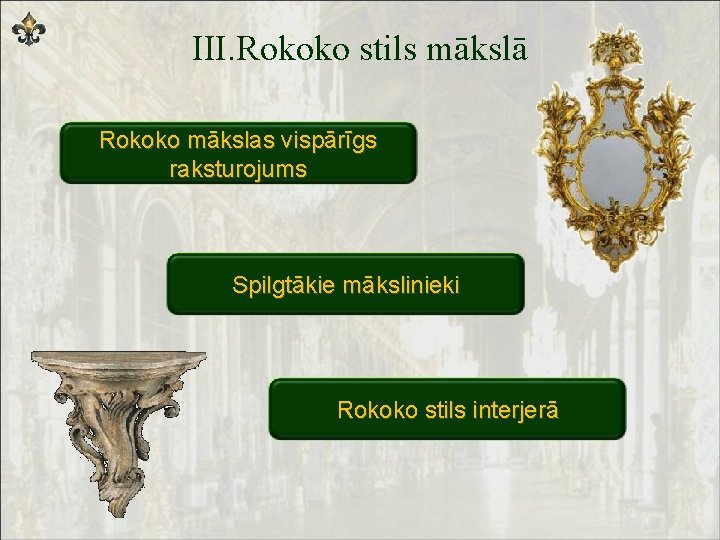 III.Rokoko stils mākslā

Rokoko mākslas vispārīgs raksturojums

Spilgtākie mākslinieki

Rokoko stils interjerā